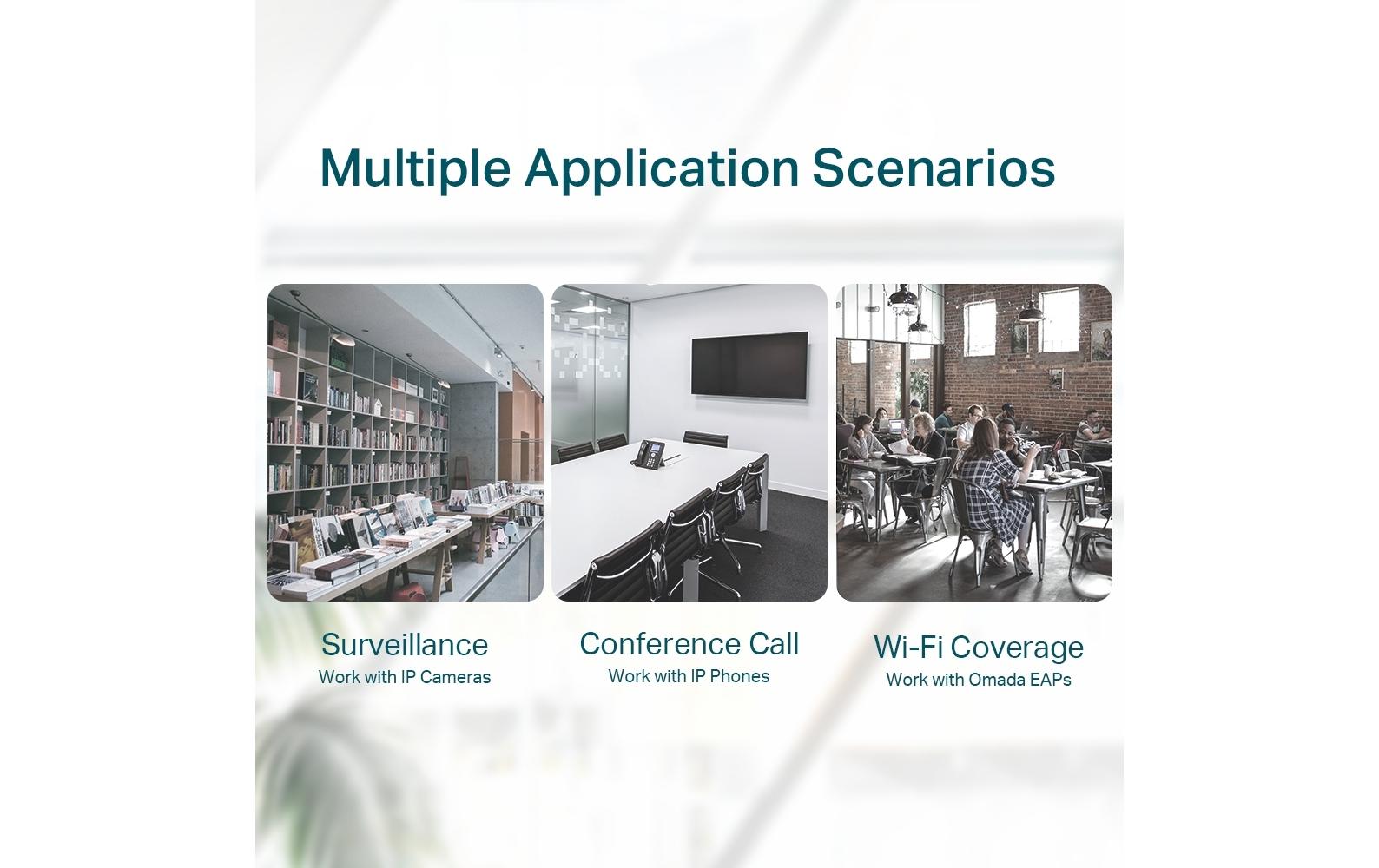 Multiple Application Scenarios

Surveillance
Work with IP Cameras

Conference Call
Work with IP Phones

Wi-Fi Coverage
Work with Omada EAPs